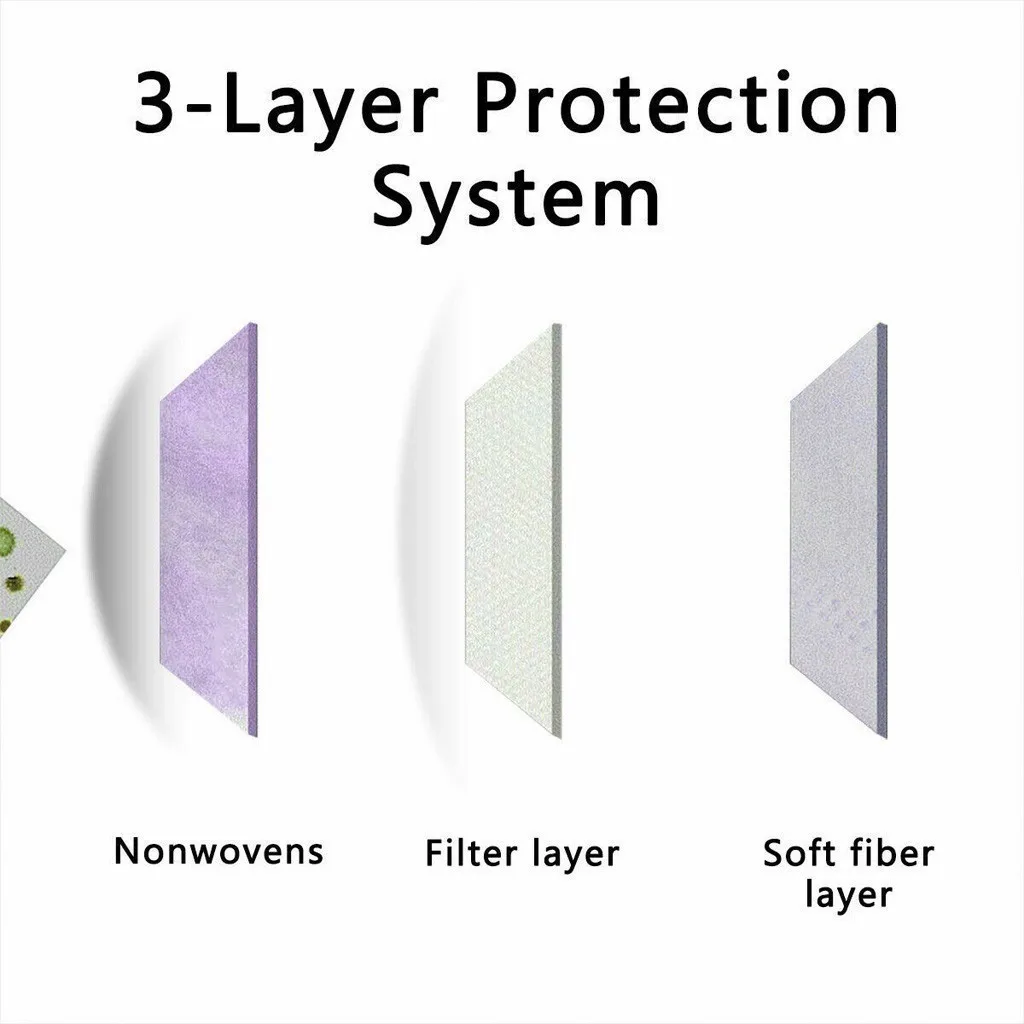 3-Layer Protection System

Nonwovens

Filter layer

Soft fiber layer